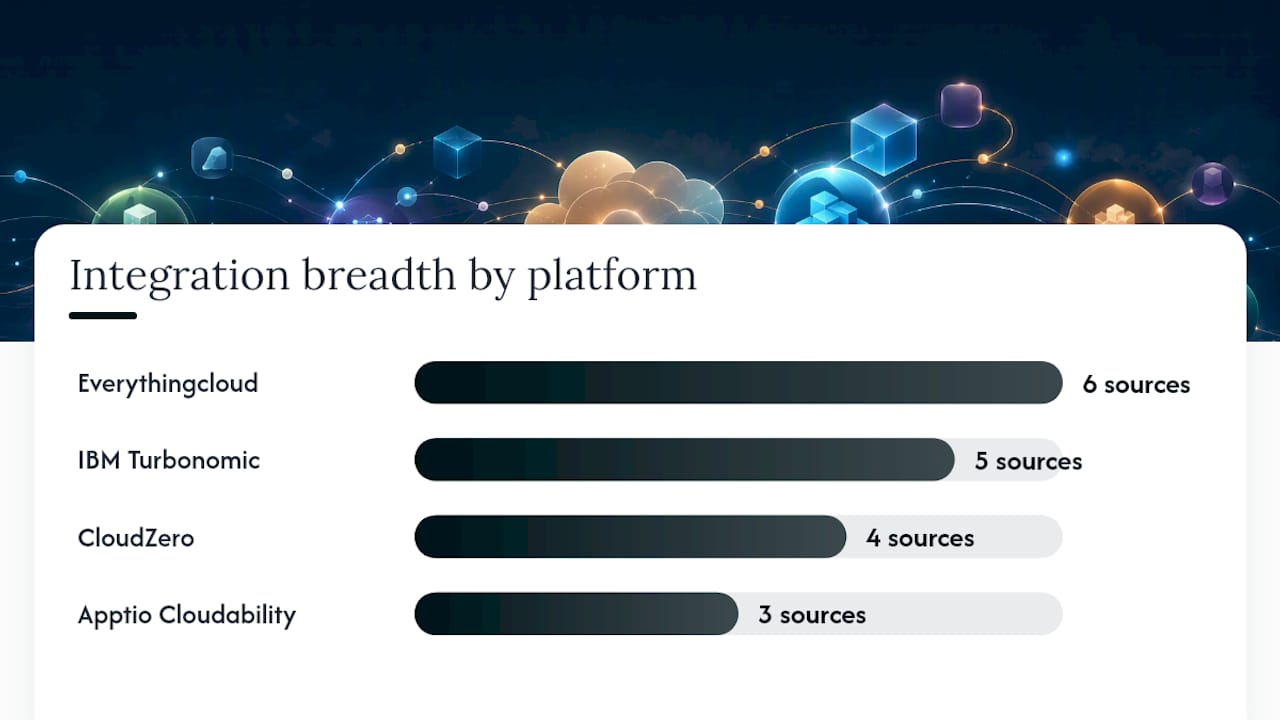 Integration breadth by platform

Everythingcloud 6 sources

IBM Turbonomic 5 sources

CloudZero 4 sources

Apptio Cloudability 3 sources